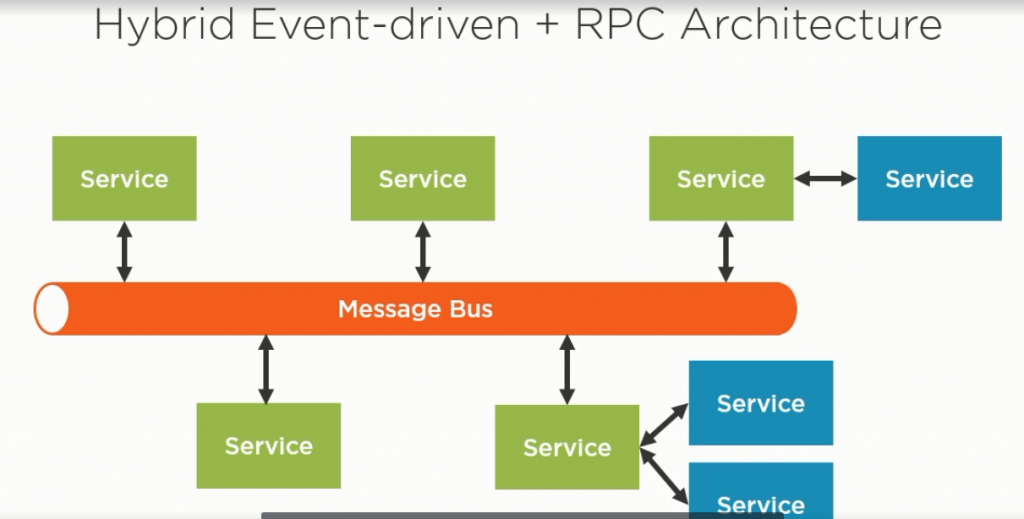 Hybrid Event-driven + RPC Architecture

Service

Service

Service

Service

Message Bus

Service

Service

Service

Service